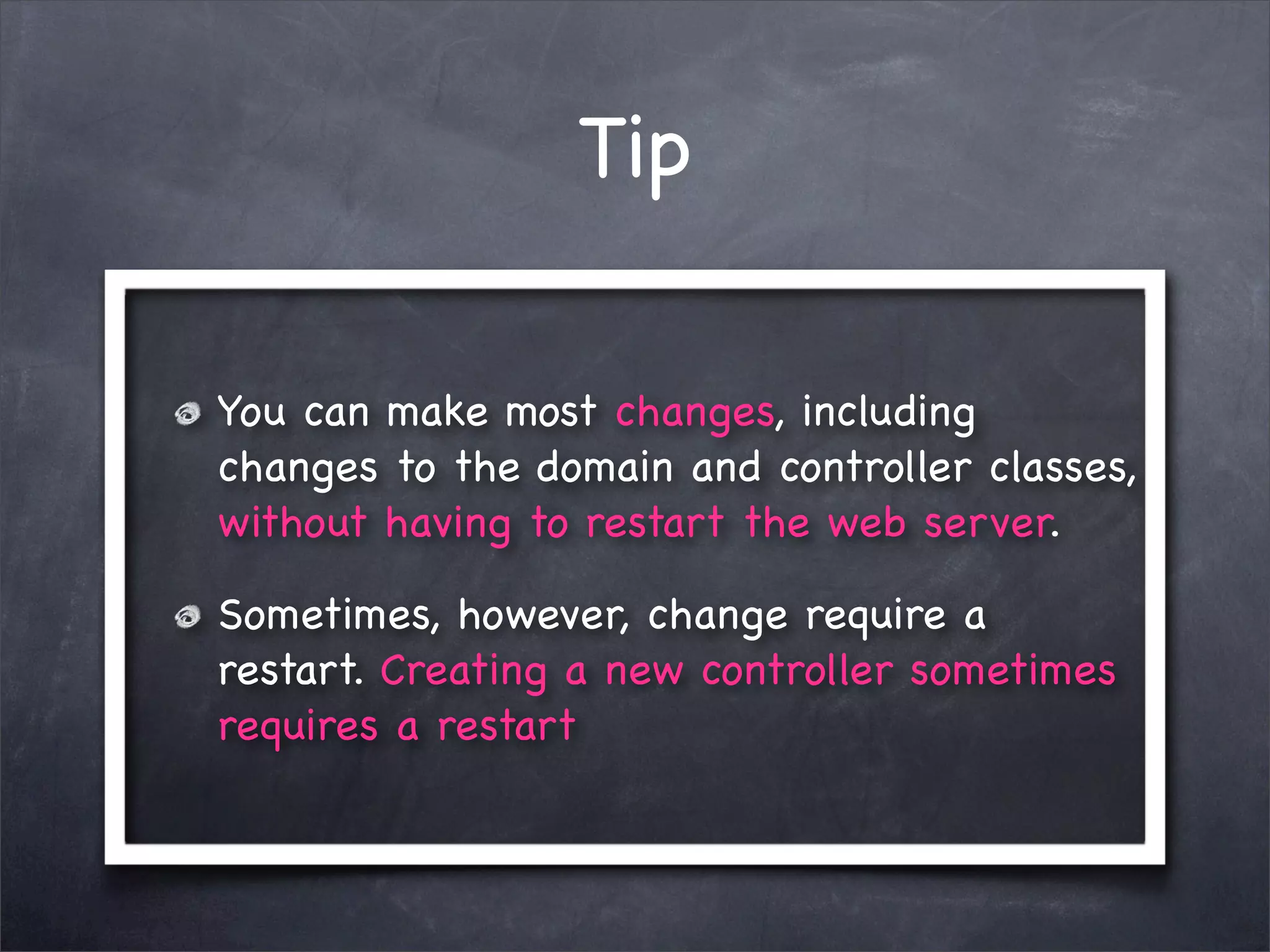 Tip

You can make most changes, including changes to the domain and controller classes, without having to restart the web server.

Sometimes, however, change require a restart. Creating a new controller sometimes requires a restart